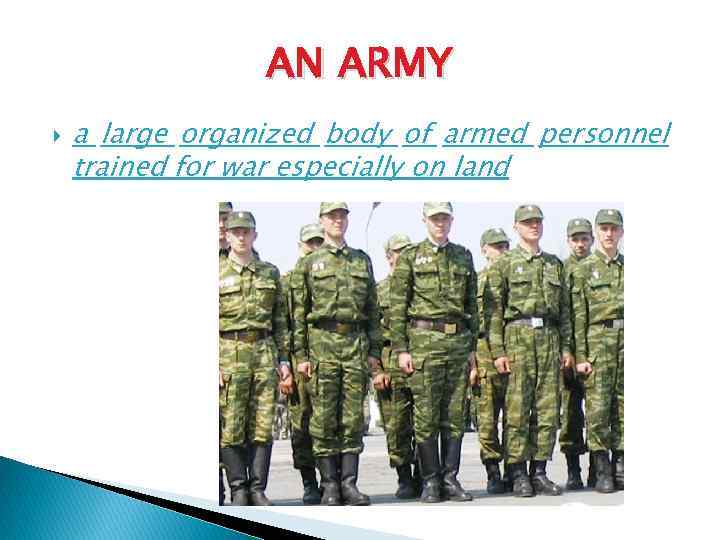 AN ARMY

a large organized body of armed personnel trained for war especially on land